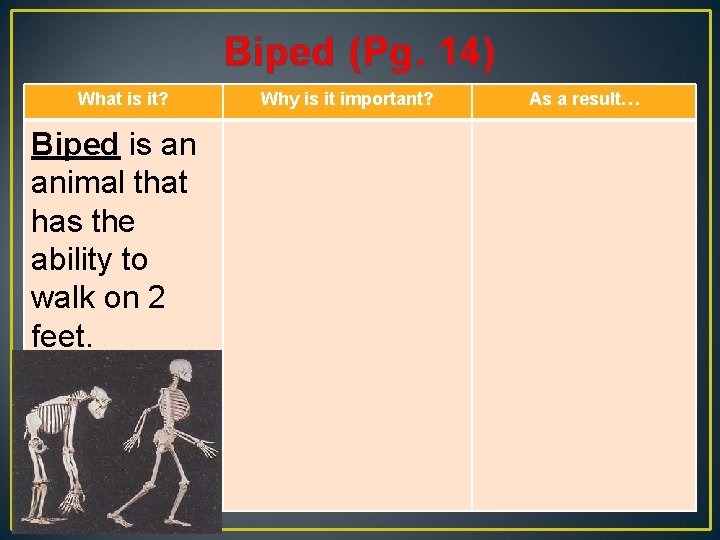 Biped (Pg. 14)

| What is it? | Why is it important? | As a result… |
|---|---|---|
| Biped is an animal that has the ability to walk on 2 feet. | | |